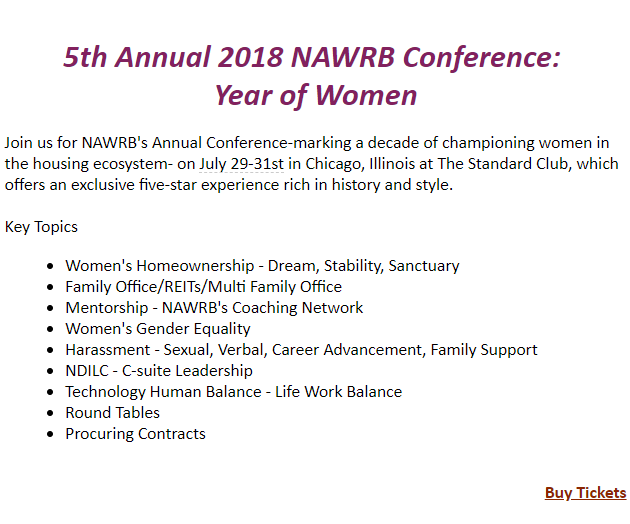 5th Annual 2018 NAWRB Conference:
Year of Women

Join us for NAWRB's Annual Conference-marking a decade of championing women in the housing ecosystem- on July 29-31st in Chicago, Illinois at The Standard Club, which offers an exclusive five-star experience rich in history and style.

Key Topics

- Women's Homeownership - Dream, Stability, Sanctuary
- Family Office/REITs/Multi Family Office
- Mentorship - NAWRB's Coaching Network
- Women's Gender Equality
- Harassment - Sexual, Verbal, Career Advancement, Family Support
- NDILC - C-suite Leadership
- Technology Human Balance - Life Work Balance
- Round Tables
- Procuring Contracts

Buy Tickets